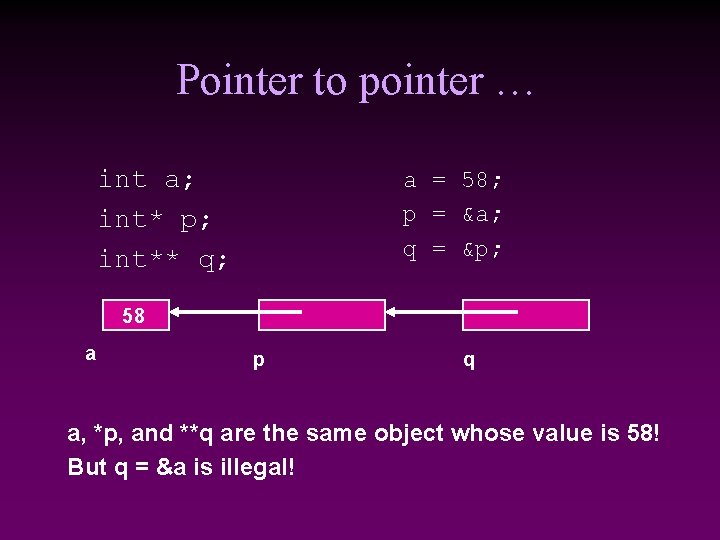 Pointer to pointer …

int a;
int* p;
int** q;

a = 58;
p = &a;
q = &p;

58

a

p

q

a, *p, and **q are the same object whose value is 58!
But q = &a is illegal!